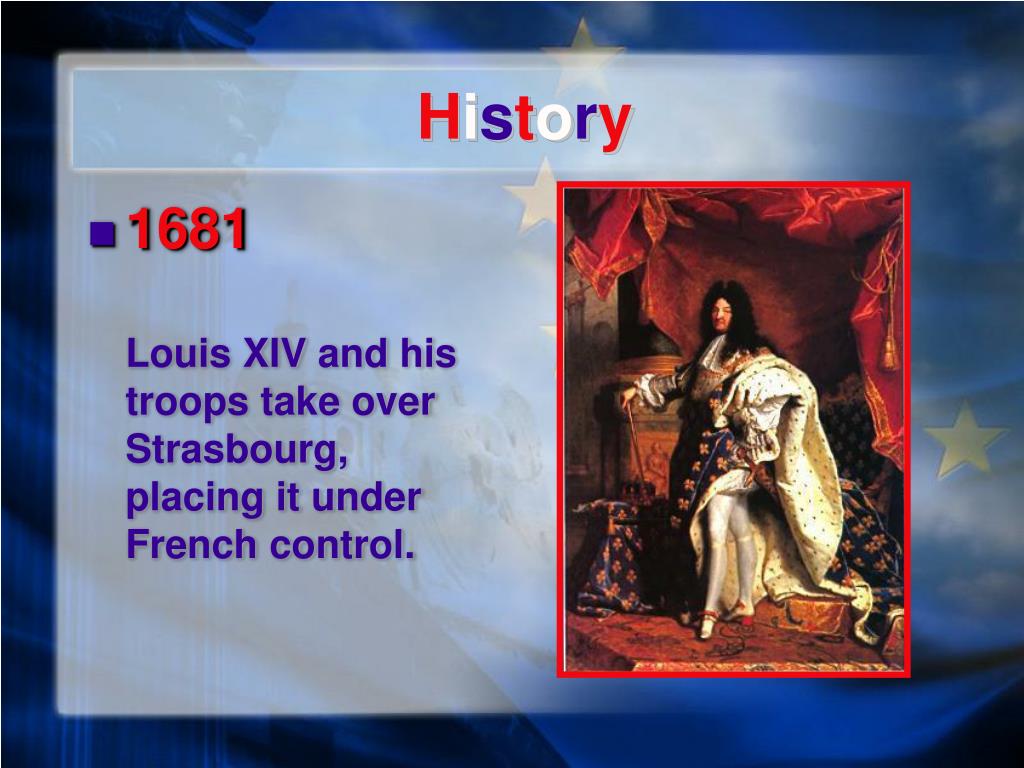 History

1681

Louis XIV and his troops take over Strasbourg, placing it under French control.